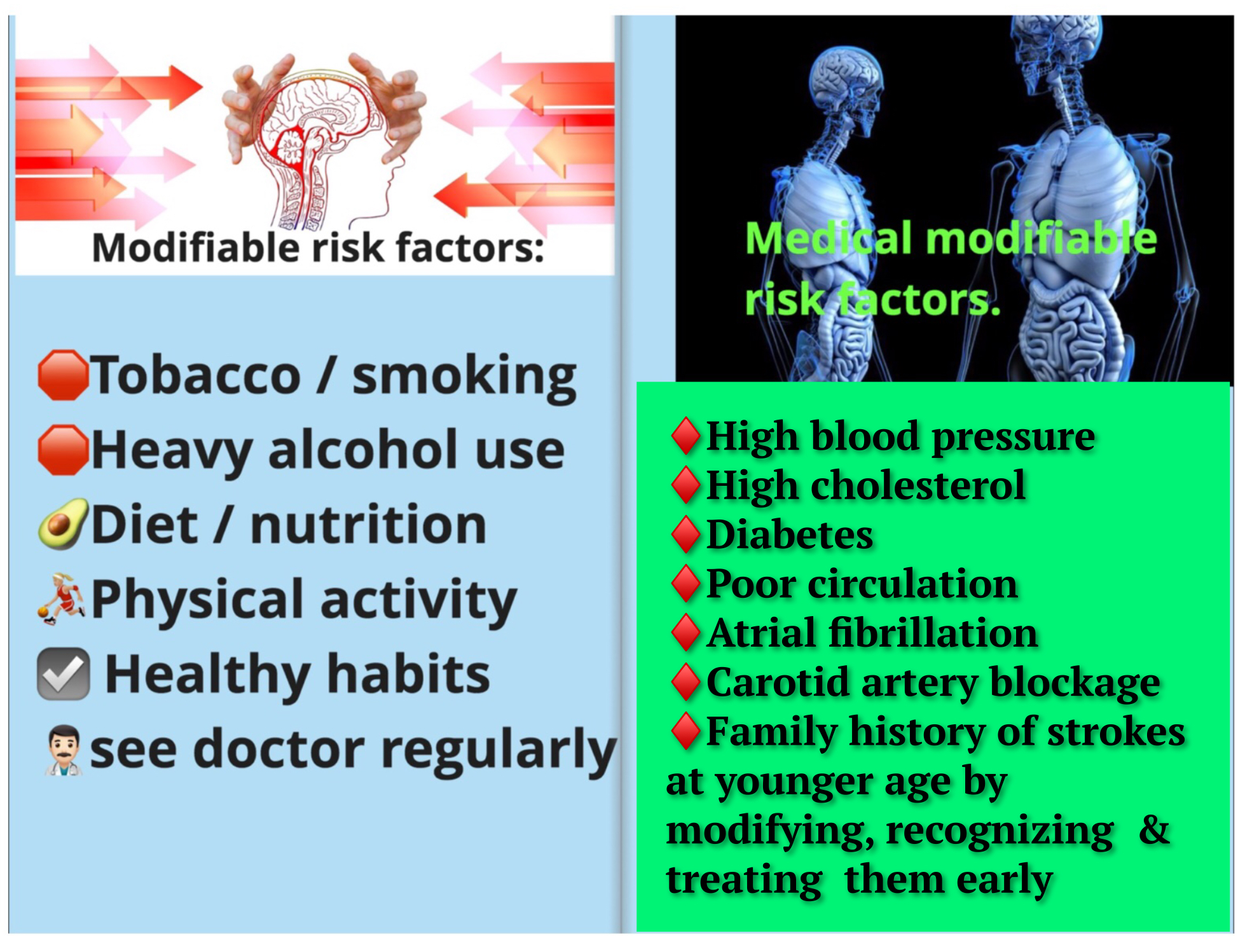 Modifiable risk factors:

Tobacco / smoking
Heavy alcohol use
Diet / nutrition
Physical activity
Healthy habits
see doctor regularly

Medical modifiable risk factors.

High blood pressure
High cholesterol
Diabetes
Poor circulation
Atrial fibrillation
Carotid artery blockage
Family history of strokes at younger age by modifying, recognizing & treating them early